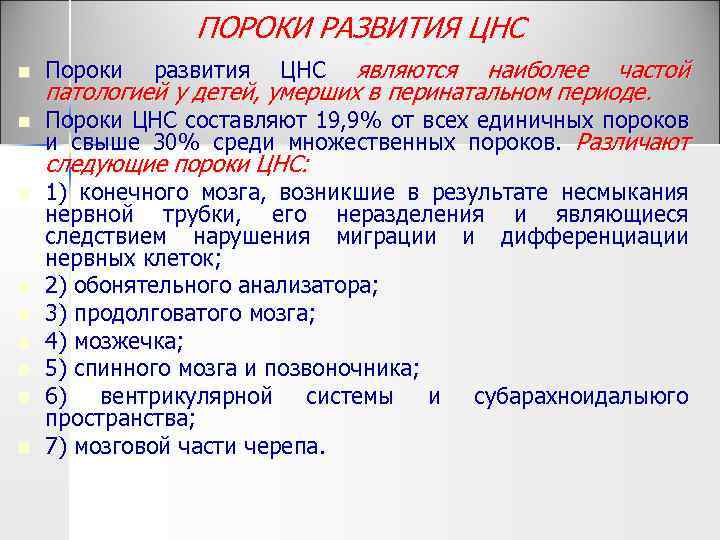 ПОРОКИ РАЗВИТИЯ ЦНС

Пороки развития ЦНС являются наиболее частой патологией у детей, умерших в перинатальном периоде.

Пороки ЦНС составляют 19,9% от всех единичных пороков и свыше 30% среди множественных пороков. Различают следующие пороки ЦНС:

1) конечного мозга, возникшие в результате несмыкания нервной трубки, его неразделения и являющиеся следствием нарушения миграции и дифференциации нервных клеток;

2) обонятельного анализатора;

3) продолговатого мозга;

4) мозжечка;

5) спинного мозга и позвоночника;

6) вентрикулярной системы и субарахноидалыюго пространства;

7) мозговой части черепа.